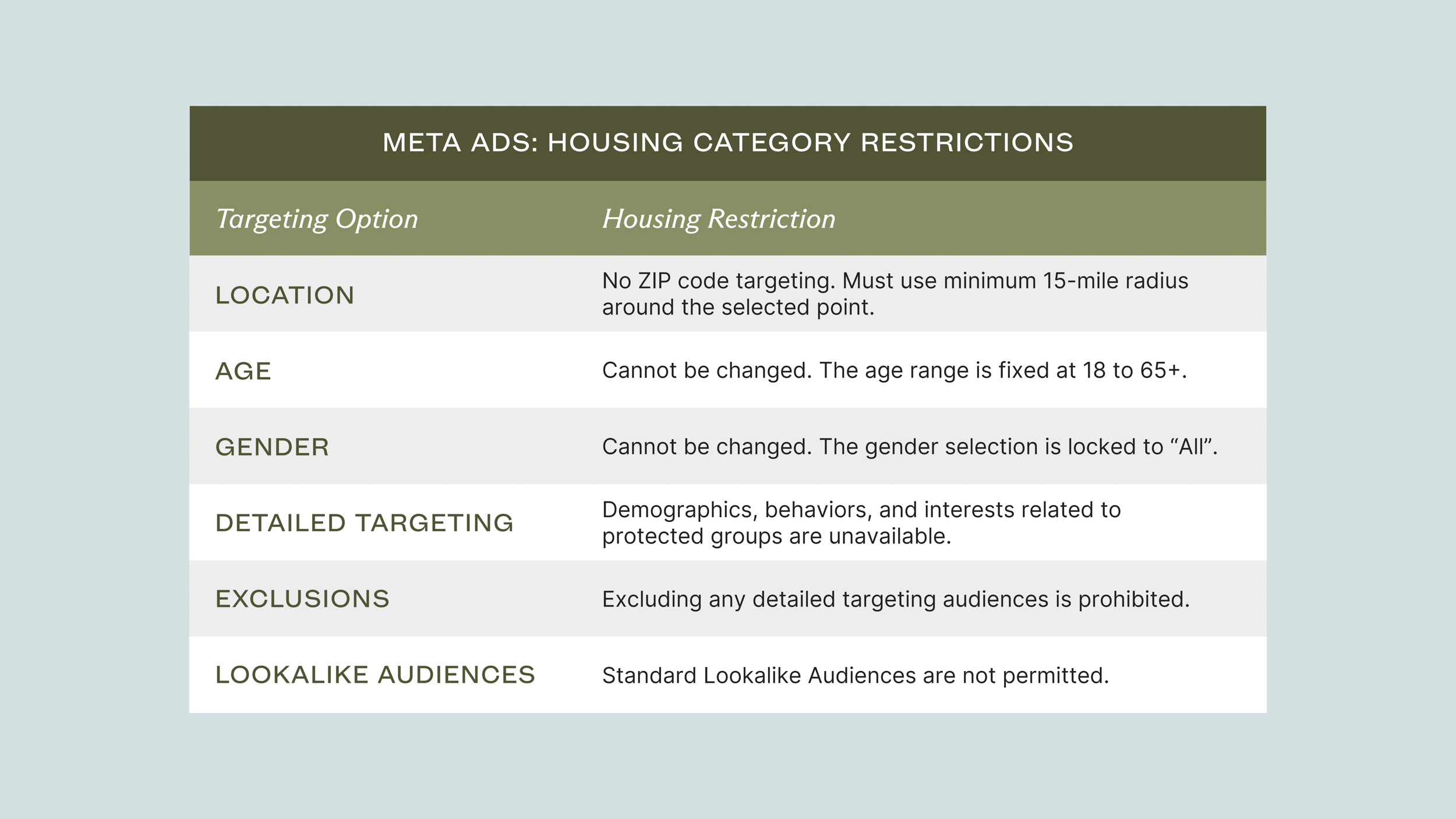 META ADS: HOUSING CATEGORY RESTRICTIONS

| Targeting Option | Housing Restriction |
|---|---|
| LOCATION | No ZIP code targeting. Must use minimum 15-mile radius around the selected point. |
| AGE | Cannot be changed. The age range is fixed at 18 to 65+. |
| GENDER | Cannot be changed. The gender selection is locked to “All”. |
| DETAILED TARGETING | Demographics, behaviors, and interests related to protected groups are unavailable. |
| EXCLUSIONS | Excluding any detailed targeting audiences is prohibited. |
| LOOKALIKE AUDIENCES | Standard Lookalike Audiences are not permitted. |